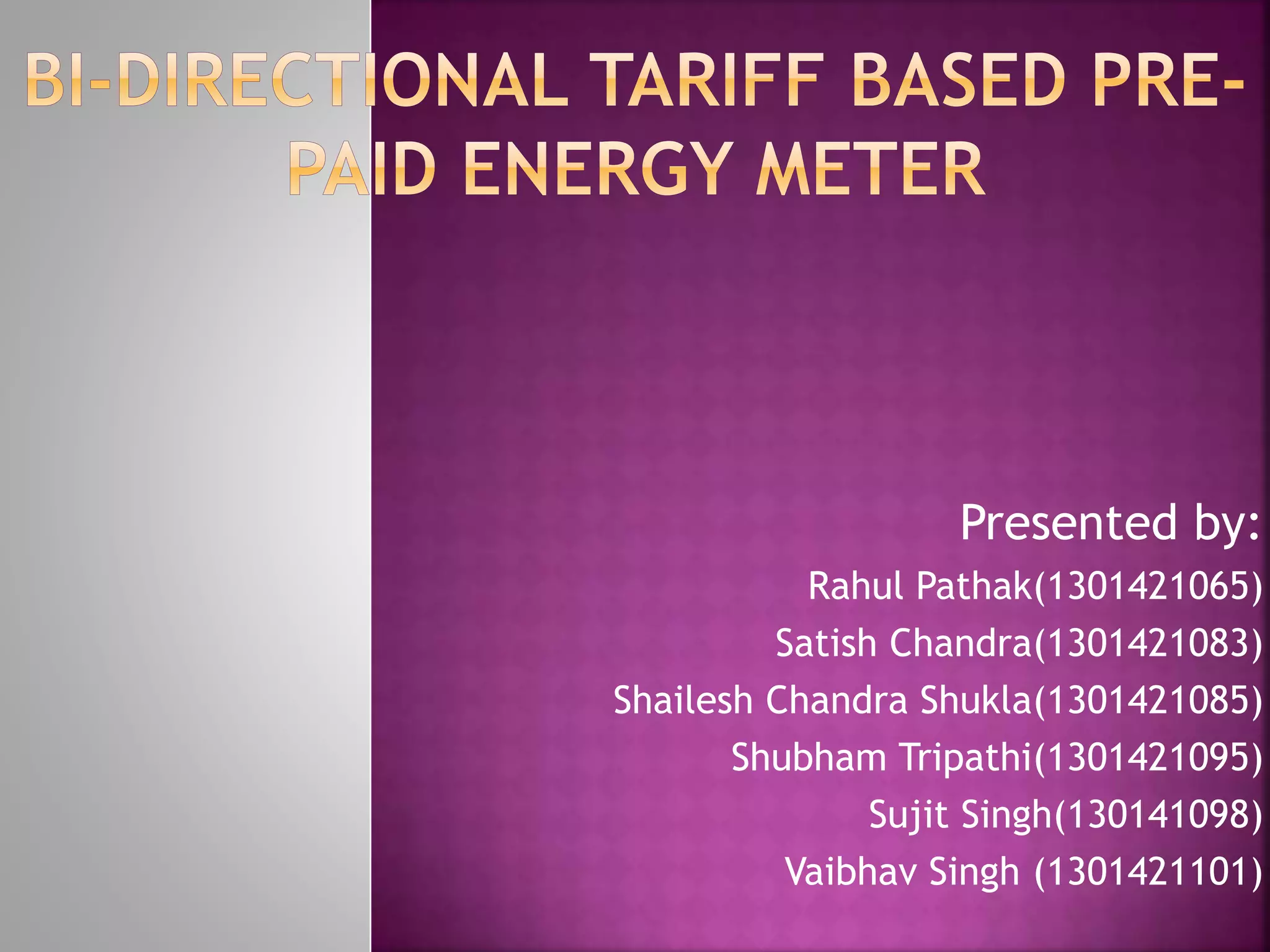 BI-DIRECTIONAL TARIFF BASED PRE-PAID ENERGY METER

Presented by:

Rahul Pathak(1301421065)

Satish Chandra(1301421083)

Shailesh Chandra Shukla(1301421085)

Shubham Tripathi(1301421095)

Sujit Singh(130141098)

Vaibhav Singh (1301421101)